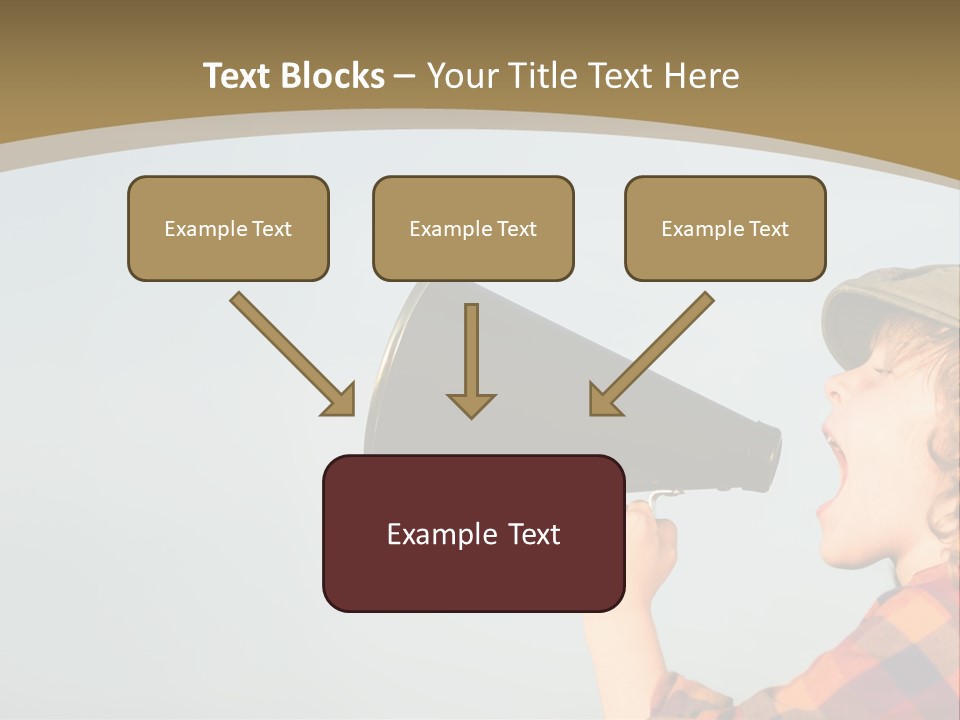 Text Blocks – Your Title Text Here

Example Text

Example Text

Example Text

Example Text